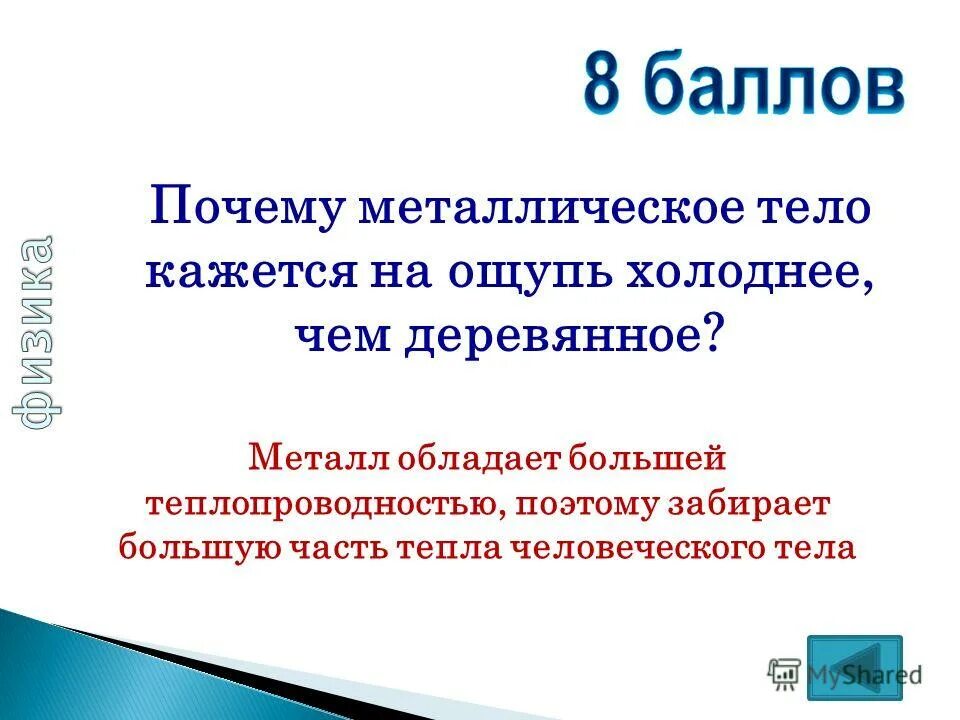 8 баллов

физика

Почему металлическое тело кажется на ощупь холоднее, чем деревянное?

Металл обладает большей теплопроводностью, поэтому забирает большую часть тепла человеческого тела

MyShared